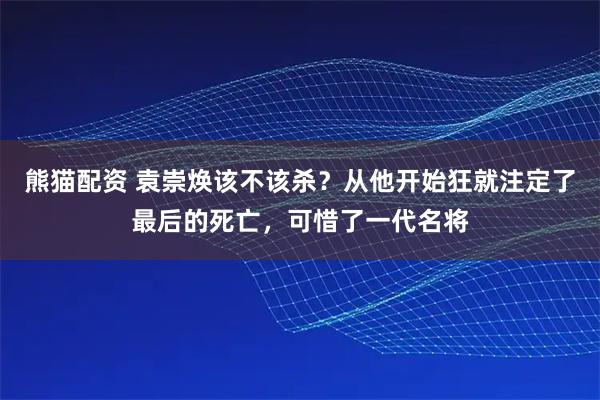 熊猫配资 袁崇焕该不该杀？从他开始狂就注定了最后的死亡，可惜了一代名将